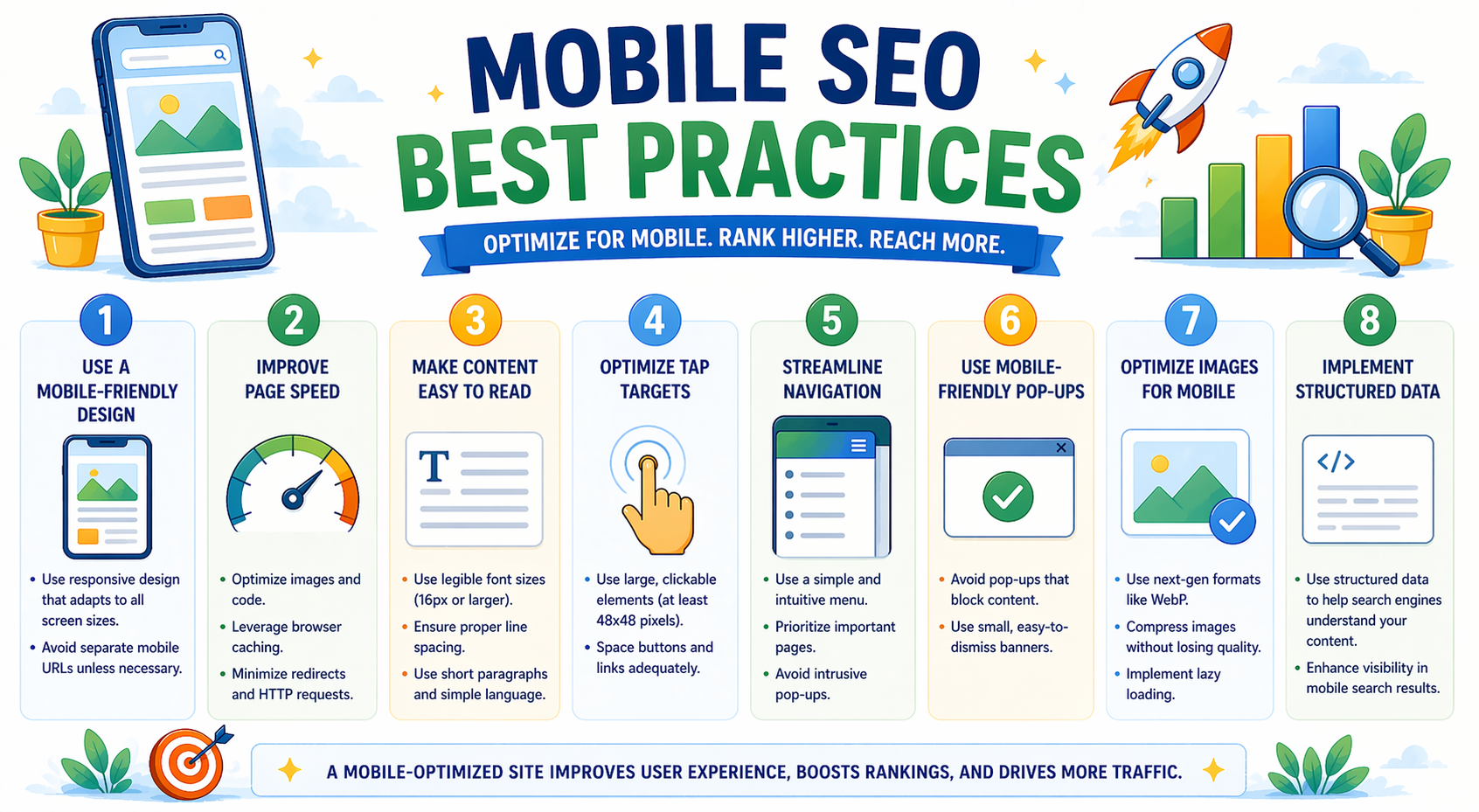 MOBILE SEO BEST PRACTICES

OPTIMIZE FOR MOBILE. RANK HIGHER. REACH MORE.

1
USE A MOBILE-FRIENDLY DESIGN
• Use responsive design that adapts to all screen sizes.
• Avoid separate mobile URLs unless necessary.

2
IMPROVE PAGE SPEED
• Optimize images and code.
• Leverage browser caching.
• Minimize redirects and HTTP requests.

3
MAKE CONTENT EASY TO READ
T
• Use legible font sizes (16px or larger).
• Ensure proper line spacing.
• Use short paragraphs and simple language.

4
OPTIMIZE TAP TARGETS
• Use large, clickable elements (at least 48x48 pixels).
• Space buttons and links adequately.

5
STREAMLINE NAVIGATION
• Use a simple and intuitive menu.
• Prioritize important pages.
• Avoid intrusive pop-ups.

6
USE MOBILE-FRIENDLY POP-UPS
• Avoid pop-ups that block content.
• Use small, easy-to-dismiss banners.

7
OPTIMIZE IMAGES FOR MOBILE
• Use next-gen formats like WebP.
• Compress images without losing quality.
• Implement lazy loading.

8
IMPLEMENT STRUCTURED DATA
</>
• Use structured data to help search engines understand your content.
• Enhance visibility in mobile search results.

A MOBILE-OPTIMIZED SITE IMPROVES USER EXPERIENCE, BOOSTS RANKINGS, AND DRIVES MORE TRAFFIC.